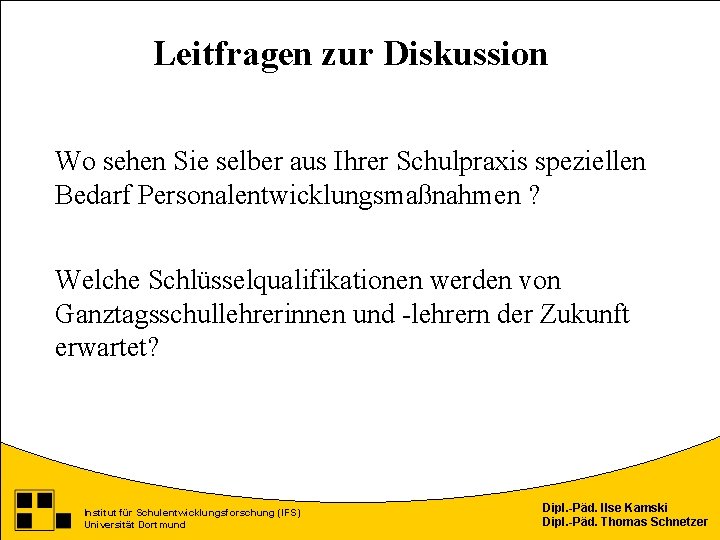 Leitfragen zur Diskussion

Wo sehen Sie selber aus Ihrer Schulpraxis speziellen Bedarf Personalentwicklungsmaßnahmen ?

Welche Schlüsselqualifikationen werden von Ganztagsschullehrerinnen und -lehrern der Zukunft erwartet?

Institut für Schulentwicklungsforschung (IFS)
Universität Dortmund

Dipl.-Päd. Ilse Kamski
Dipl.-Päd. Thomas Schnetzer